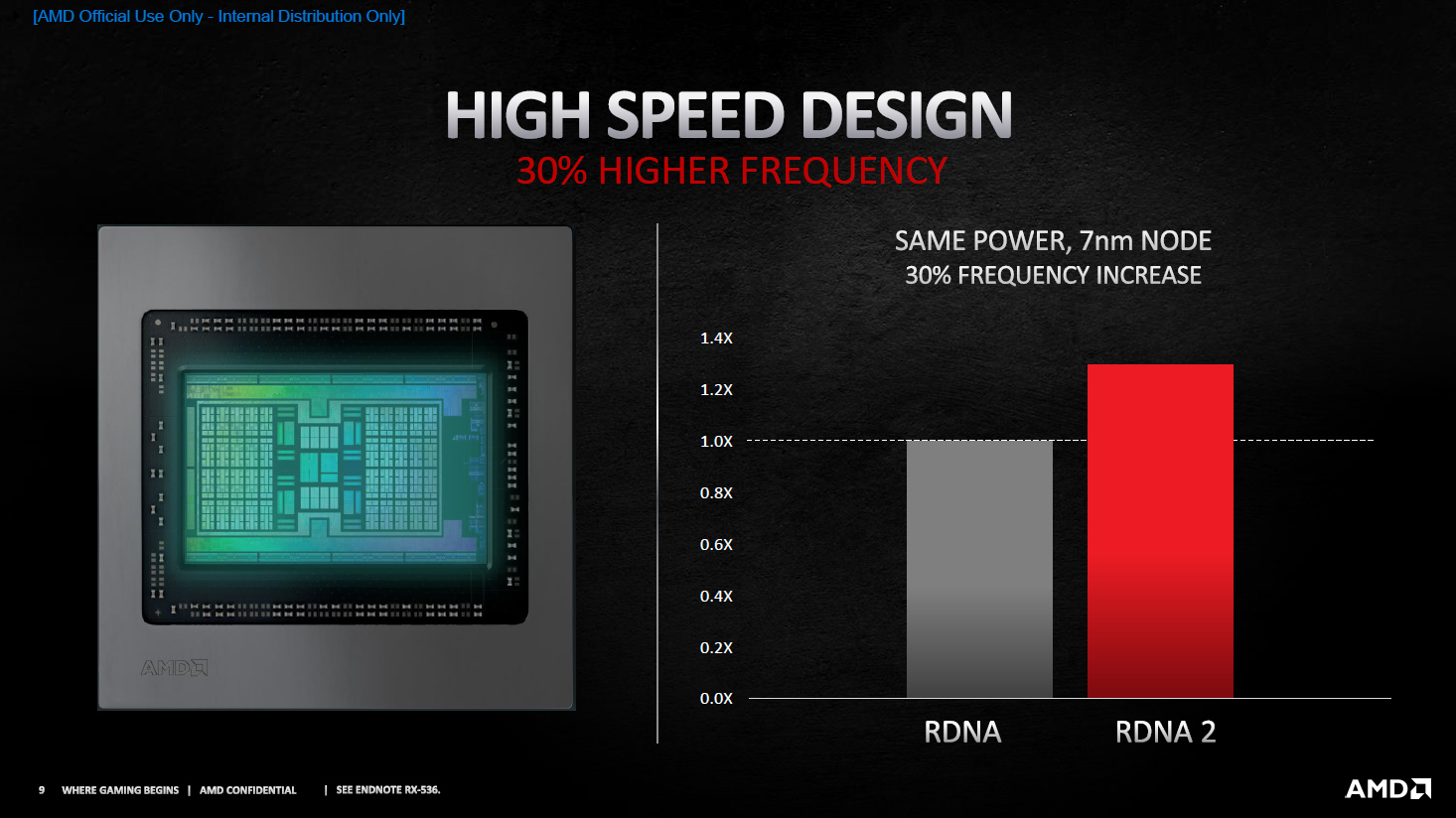 [AMD Official Use Only - Internal Distribution Only]

HIGH SPEED DESIGN
30% HIGHER FREQUENCY

AMD

SAME POWER, 7nm NODE
30% FREQUENCY INCREASE

1.4X
1.2X
1.0X
0.8X
0.6X
0.4X
0.2X
0.0X

RDNA
RDNA 2

9 WHERE GAMING BEGINS | AMD CONFIDENTIAL | SEE ENDNOTE RX-536.

AMD